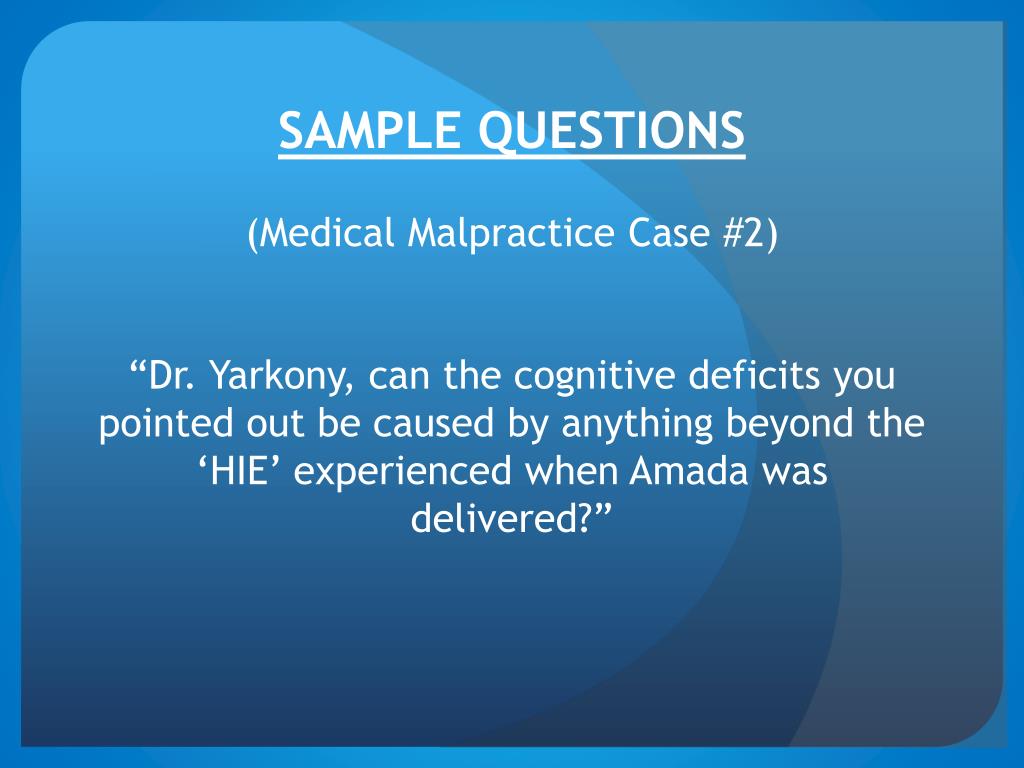 SAMPLE QUESTIONS

(Medical Malpractice Case #2)

“Dr. Yarkony, can the cognitive deficits you pointed out be caused by anything beyond the ‘HIE’ experienced when Amada was delivered?”